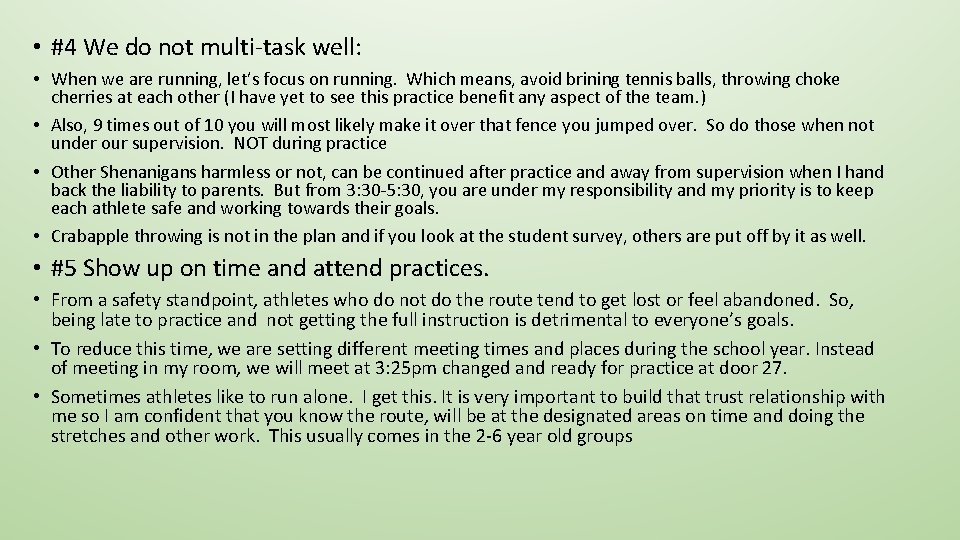 • #4 We do not multi-task well:

• When we are running, let's focus on running. Which means, avoid brining tennis balls, throwing choke cherries at each other (I have yet to see this practice benefit any aspect of the team.)

• Also, 9 times out of 10 you will most likely make it over that fence you jumped over. So do those when not under our supervision. NOT during practice

• Other Shenanigans harmless or not, can be continued after practice and away from supervision when I hand back the liability to parents. But from 3:30-5:30, you are under my responsibility and my priority is to keep each athlete safe and working towards their goals.

• Crabapple throwing is not in the plan and if you look at the student survey, others are put off by it as well.

• #5 Show up on time and attend practices.

• From a safety standpoint, athletes who do not do the route tend to get lost or feel abandoned. So, being late to practice and not getting the full instruction is detrimental to everyone's goals.

• To reduce this time, we are setting different meeting times and places during the school year. Instead of meeting in my room, we will meet at 3:25pm changed and ready for practice at door 27.

• Sometimes athletes like to run alone. I get this. It is very important to build that trust relationship with me so I am confident that you know the route, will be at the designated areas on time and doing the stretches and other work. This usually comes in the 2-6 year old groups